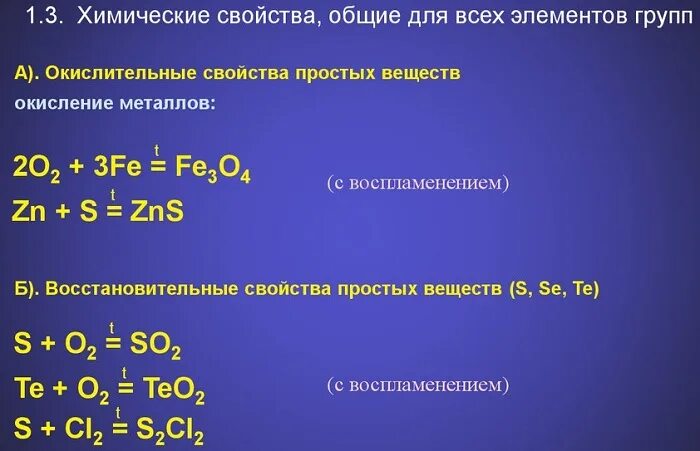 1.3. Химические свойства, общие для всех элементов групп

А). Окислительные свойства простых веществ

окисление металлов:

$2O_2 + 3Fe \overset{t}{=} Fe_3O_4$

$Zn + S \overset{t}{=} ZnS$

(с воспламенением)

Б). Восстановительные свойства простых веществ (S, Se, Te)

$S + O_2 \overset{t}{=} SO_2$

$Te + O_2 \overset{t}{=} TeO_2$

$S + Cl_2 \overset{t}{=} S_2Cl_2$

(с воспламенением)